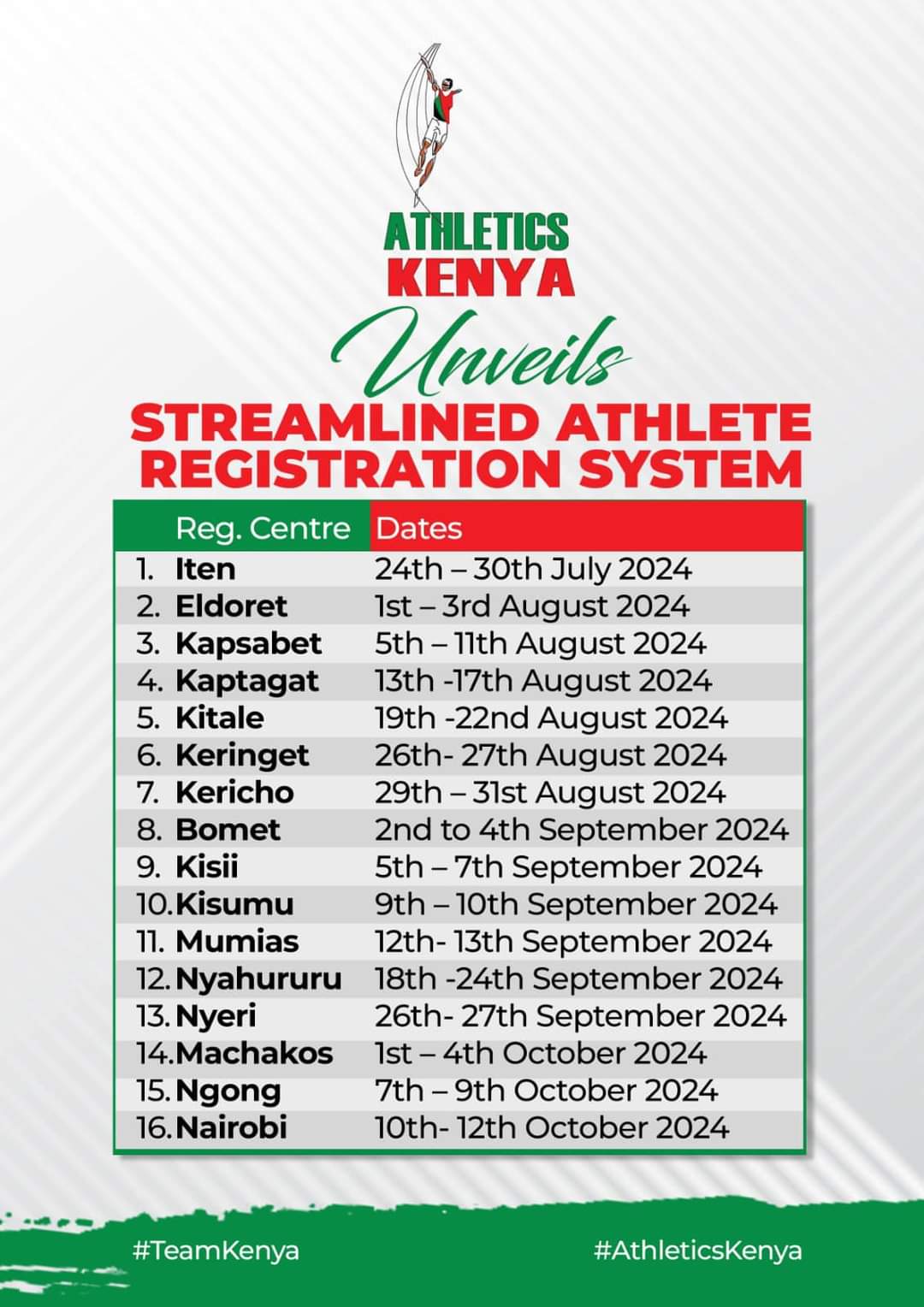 ATHLETICS KENYA

Unveils

STREAMLINED ATHLETE REGISTRATION SYSTEM

| | Reg. Centre | Dates |
|---|---|---|
| 1. | Iten | 24th – 30th July 2024 |
| 2. | Eldoret | 1st – 3rd August 2024 |
| 3. | Kapsabet | 5th – 11th August 2024 |
| 4. | Kaptagat | 13th -17th August 2024 |
| 5. | Kitale | 19th -22nd August 2024 |
| 6. | Keringet | 26th- 27th August 2024 |
| 7. | Kericho | 29th – 31st August 2024 |
| 8. | Bomet | 2nd to 4th September 2024 |
| 9. | Kisii | 5th – 7th September 2024 |
| 10. | Kisumu | 9th – 10th September 2024 |
| 11. | Mumias | 12th- 13th September 2024 |
| 12. | Nyahururu | 18th -24th September 2024 |
| 13. | Nyeri | 26th- 27th September 2024 |
| 14. | Machakos | 1st – 4th October 2024 |
| 15. | Ngong | 7th – 9th October 2024 |
| 16. | Nairobi | 10th- 12th October 2024 |

#TeamKenya #AthleticsKenya